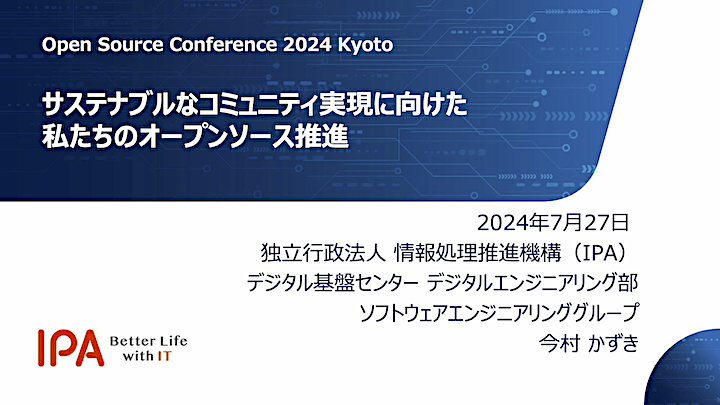 Open Source Conference 2024 Kyoto

サステナブルなコミュニティ実現に向けた
私たちのオープンソース推進

2024年7月27日
独立行政法人 情報処理推進機構（IPA）
デジタル基盤センター デジタルエンジニアリング部
ソフトウェアエンジニアリンググループ
今村 かずき

IPA Better Life with IT